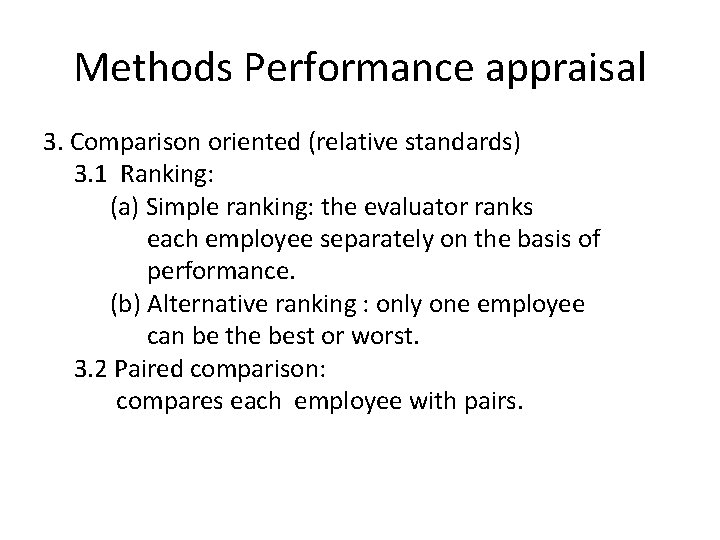 Methods Performance appraisal

3. Comparison oriented (relative standards)
3.1 Ranking:
(a) Simple ranking: the evaluator ranks each employee separately on the basis of performance.
(b) Alternative ranking : only one employee can be the best or worst.
3.2 Paired comparison:
compares each employee with pairs.